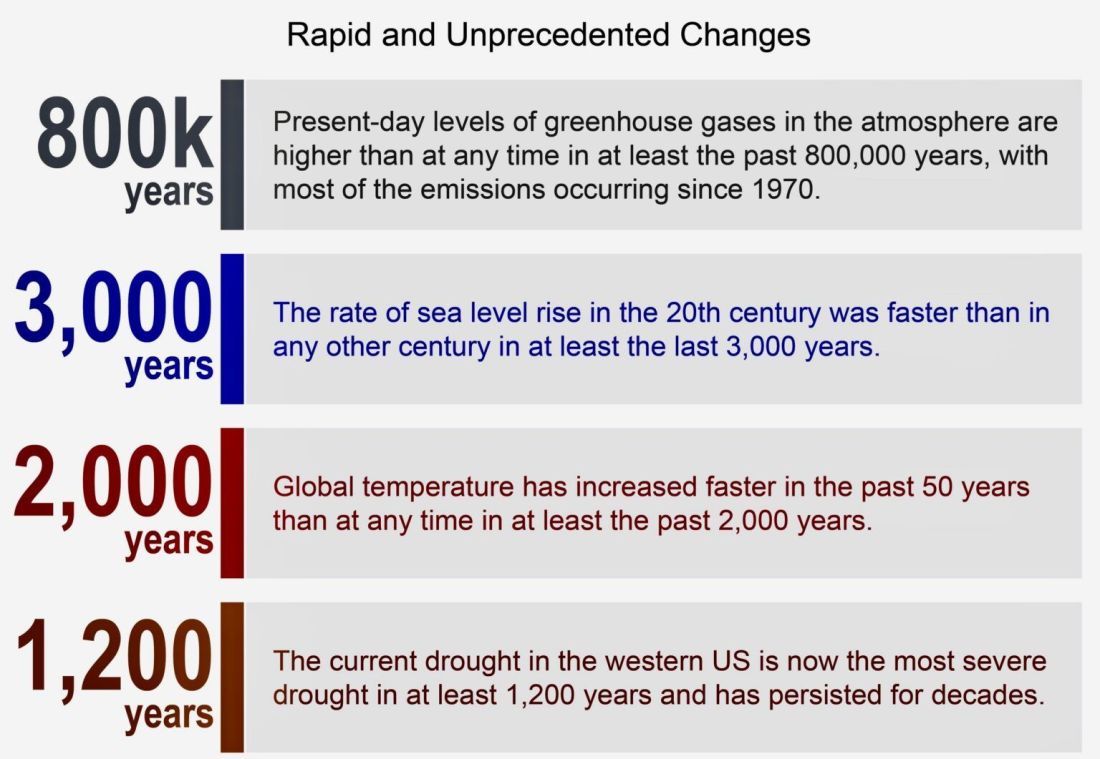 Rapid and Unprecedented Changes

800k years

Present-day levels of greenhouse gases in the atmosphere are higher than at any time in at least the past 800,000 years, with most of the emissions occurring since 1970.

3,000 years

The rate of sea level rise in the 20th century was faster than in any other century in at least the last 3,000 years.

2,000 years

Global temperature has increased faster in the past 50 years than at any time in at least the past 2,000 years.

1,200 years

The current drought in the western US is now the most severe drought in at least 1,200 years and has persisted for decades.